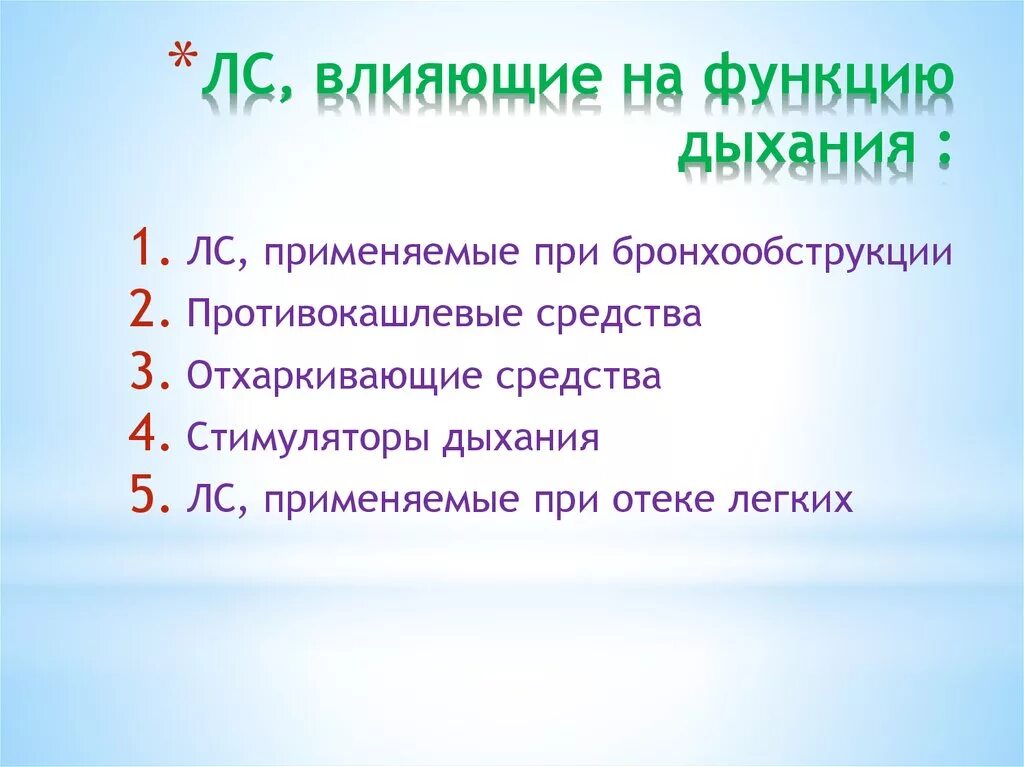 *ЛС, влияющие на функцию дыхания :

1. ЛС, применяемые при бронхообструкции
2. Противокашлевые средства
3. Отхаркивающие средства
4. Стимуляторы дыхания
5. ЛС, применяемые при отеке легких